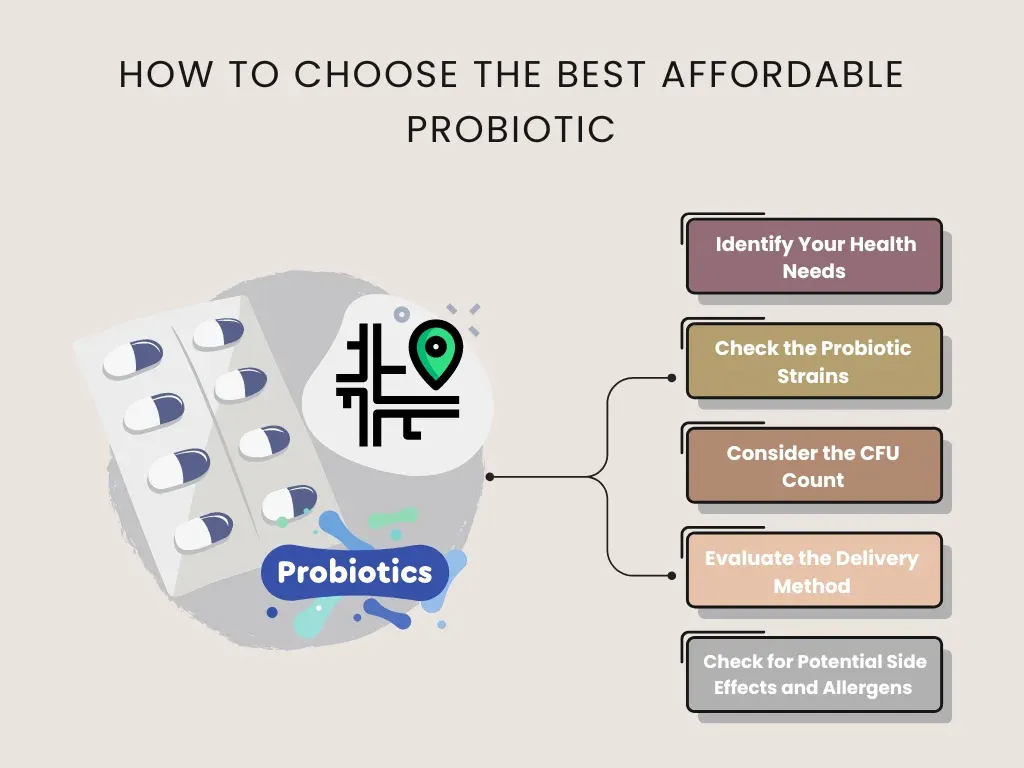 HOW TO CHOOSE THE BEST AFFORDABLE PROBIOTIC

Probiotics

Identify Your Health Needs

Check the Probiotic Strains

Consider the CFU Count

Evaluate the Delivery Method

Check for Potential Side Effects and Allergens